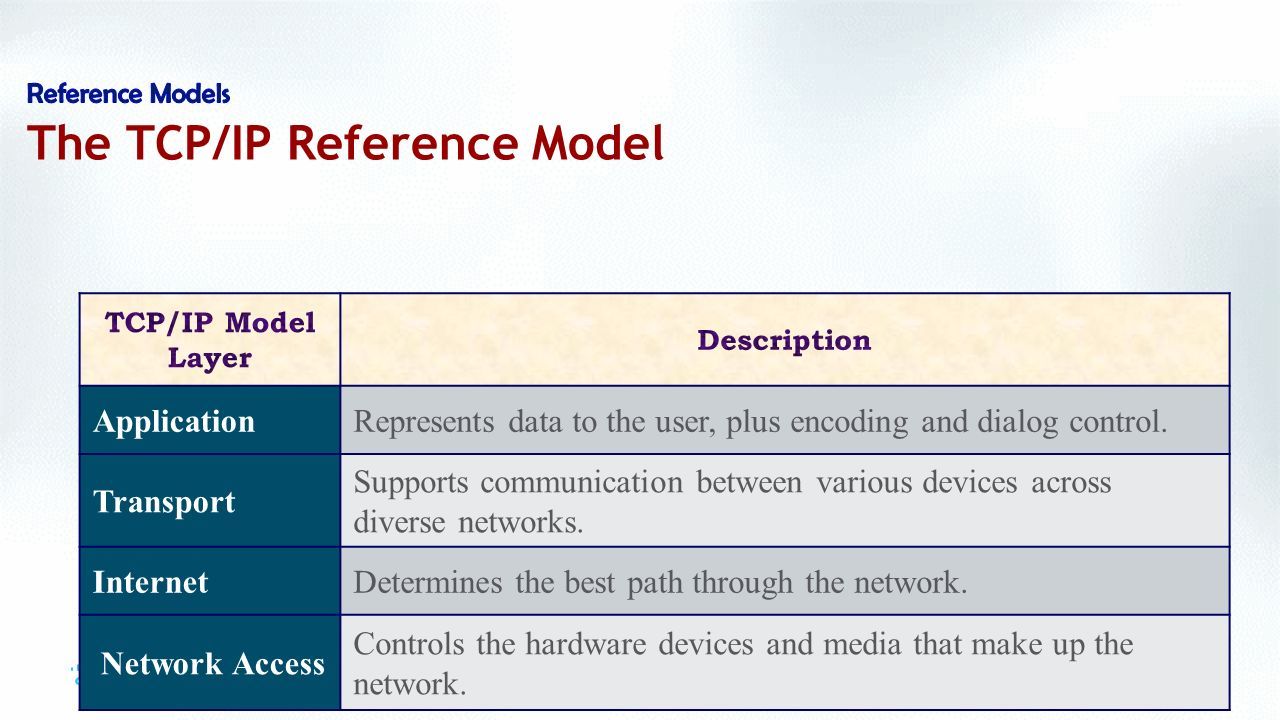 Reference Models

The TCP/IP Reference Model

| TCP/IP Model Layer | Description |
|---|---|
| Application | Represents data to the user, plus encoding and dialog control. |
| Transport | Supports communication between various devices across diverse networks. |
| Internet | Determines the best path through the network. |
| Network Access | Controls the hardware devices and media that make up the network. |